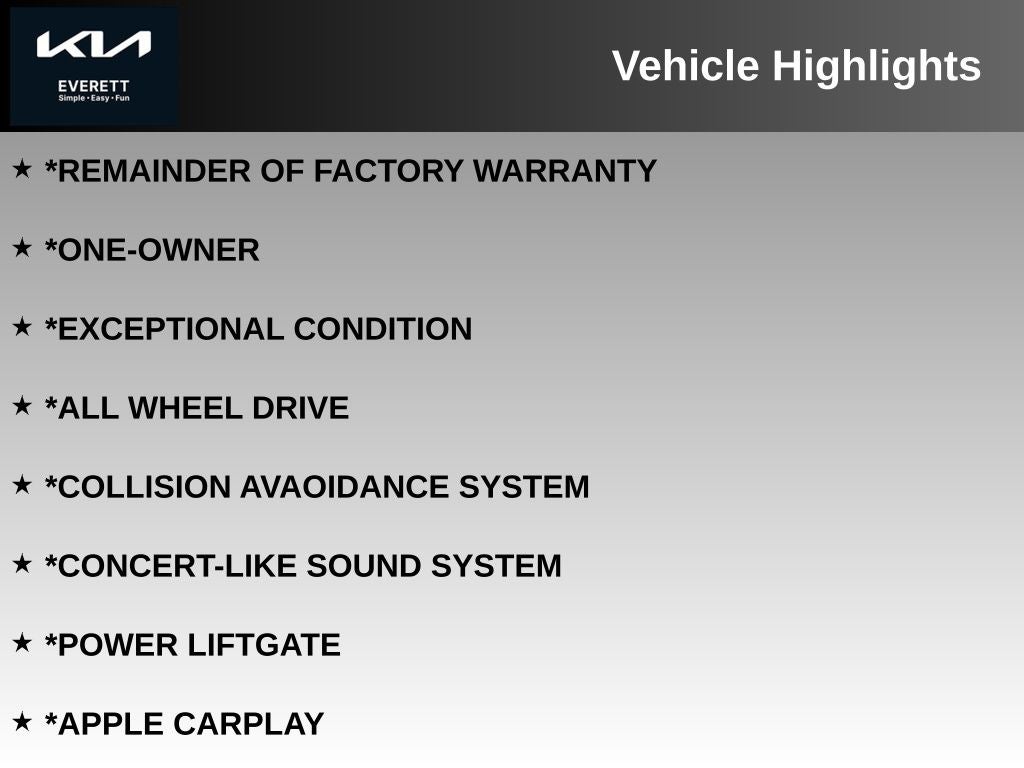 KIA
EVERETT
Simple • Easy • Fun

Vehicle Highlights

★ *REMAINDER OF FACTORY WARRANTY

★ *ONE-OWNER

★ *EXCEPTIONAL CONDITION

★ *ALL WHEEL DRIVE

★ *COLLISION AVAOIDANCE SYSTEM

★ *CONCERT-LIKE SOUND SYSTEM

★ *POWER LIFTGATE

★ *APPLE CARPLAY